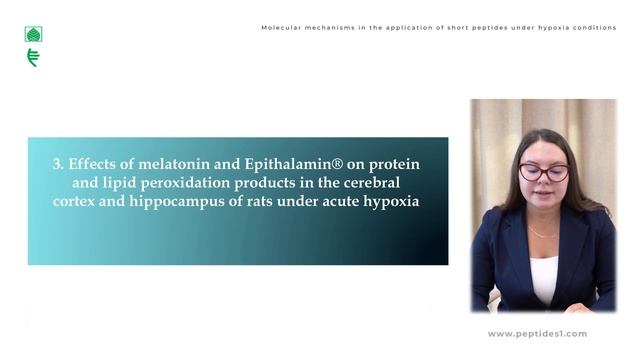 Molecular mechanisms in the application of short peptides under hypoxia conditions

3. Effects of melatonin and Epithalamin® on protein and lipid peroxidation products in the cerebral cortex and hippocampus of rats under acute hypoxia

www.peptides1.com